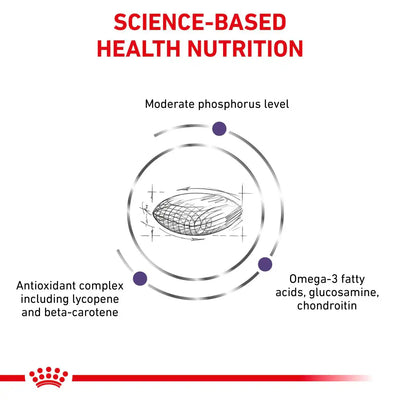 SCIENCE-BASED
HEALTH NUTRITION

Moderate phosphorus level

Antioxidant complex including lycopene and beta-carotene

Omega-3 fatty acids, glucosamine, chondroitin